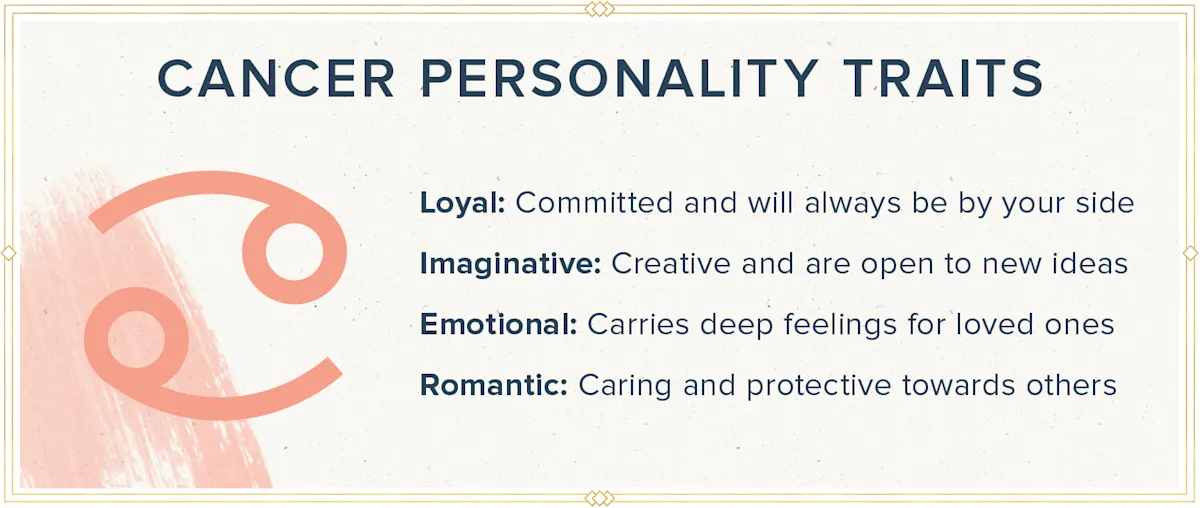 CANCER PERSONALITY TRAITS

Loyal: Committed and will always be by your side

Imaginative: Creative and are open to new ideas

Emotional: Carries deep feelings for loved ones

Romantic: Caring and protective towards others